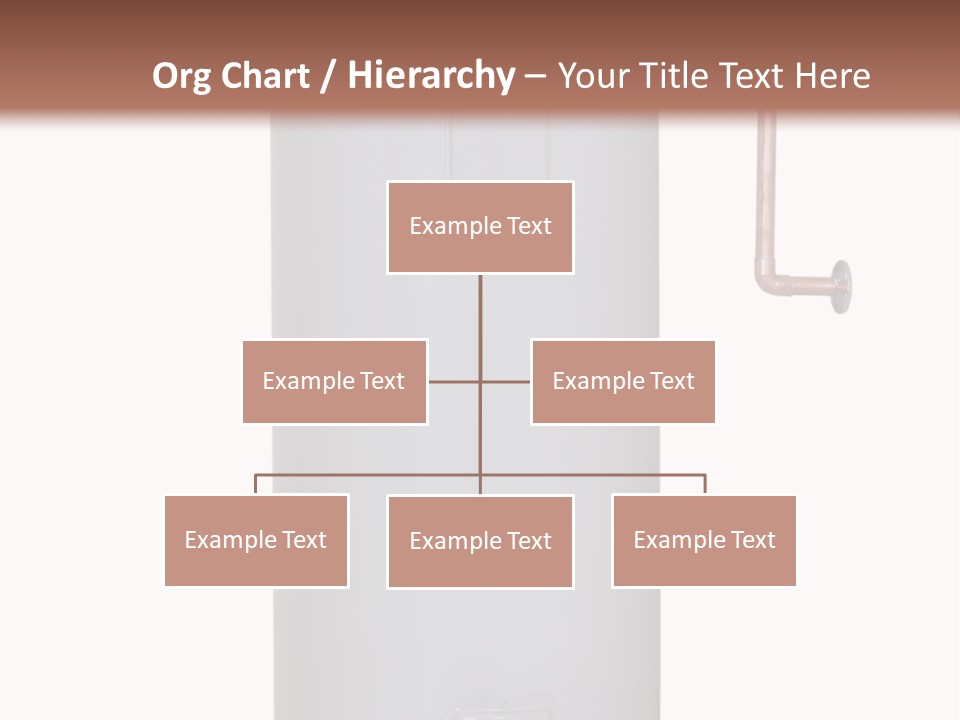 Org Chart / Hierarchy – Your Title Text Here

Example Text

Example Text

Example Text

Example Text

Example Text

Example Text